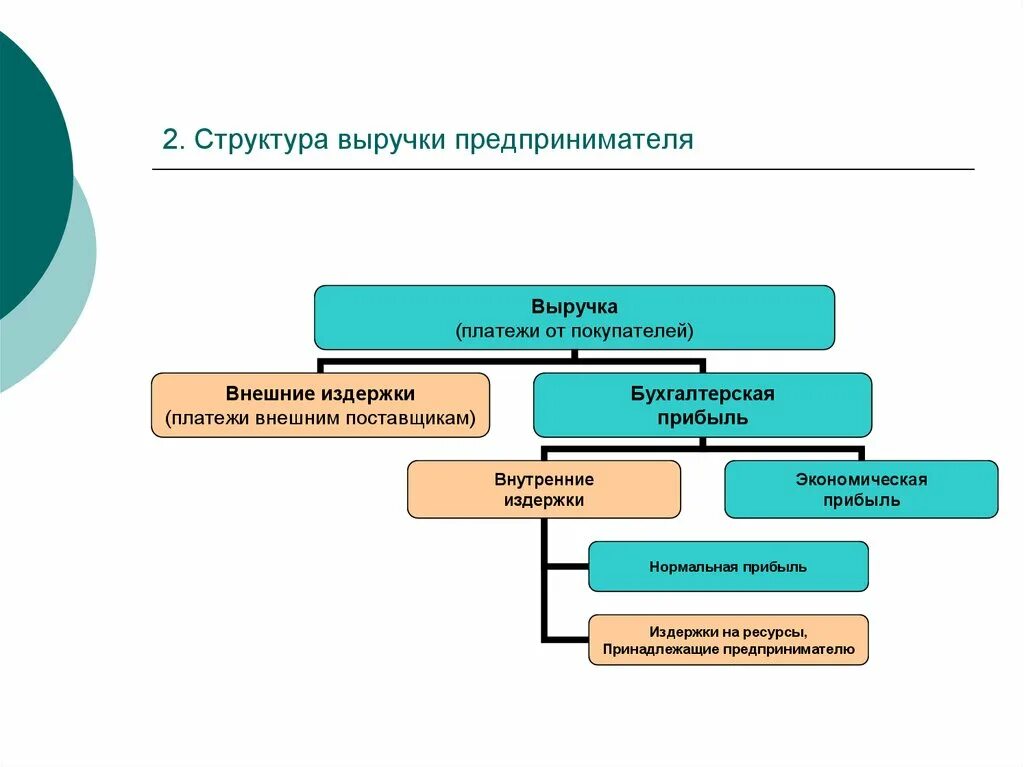 2. Структура выручки предпринимателя

Выручка
(платежи от покупателей)

Внешние издержки
(платежи внешним поставщикам)

Бухгалтерская
прибыль

Внутренние
издержки

Экономическая
прибыль

Нормальная прибыль

Издержки на ресурсы,
Принадлежащие предпринимателю